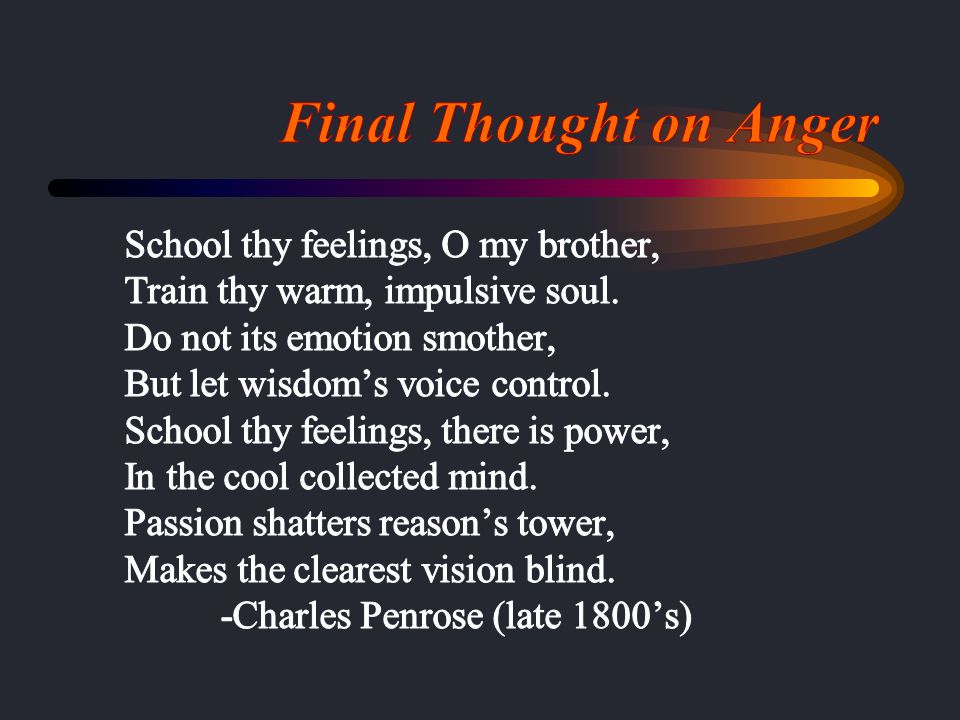 Final Thought on Anger

School thy feelings, O my brother,
Train thy warm, impulsive soul.
Do not its emotion smother,
But let wisdom’s voice control.
School thy feelings, there is power,
In the cool collected mind.
Passion shatters reason’s tower,
Makes the clearest vision blind.
-Charles Penrose (late 1800’s)